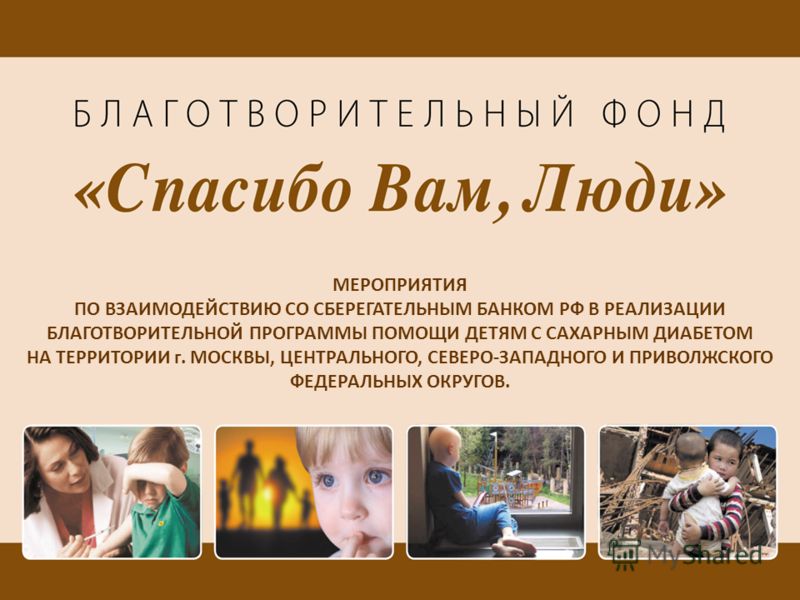 БЛАГОТВОРИТЕЛЬНЫЙ ФОНД

«Спасибо Вам, Люди»

МЕРОПРИЯТИЯ
ПО ВЗАИМОДЕЙСТВИЮ СО СБЕРЕГАТЕЛЬНЫМ БАНКОМ РФ В РЕАЛИЗАЦИИ БЛАГОТВОРИТЕЛЬНОЙ ПРОГРАММЫ ПОМОЩИ ДЕТЯМ С САХАРНЫМ ДИАБЕТОМ НА ТЕРРИТОРИИ г. МОСКВЫ, ЦЕНТРАЛЬНОГО, СЕВЕРО-ЗАПАДНОГО И ПРИВОЛЖСКОГО ФЕДЕРАЛЬНЫХ ОКРУГОВ.

MyShared